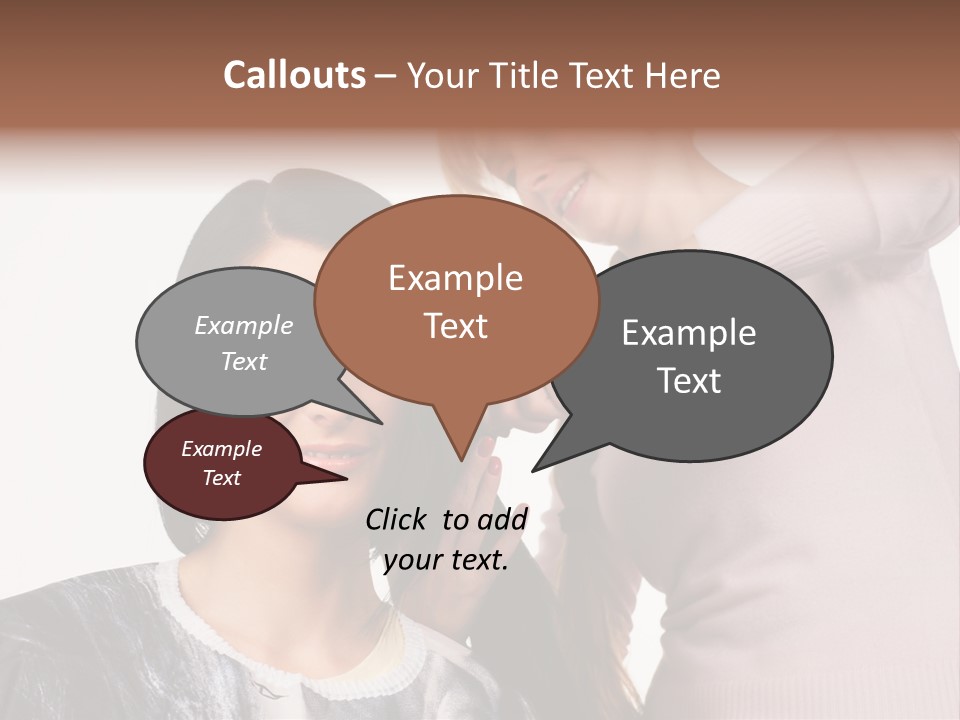 Callouts – Your Title Text Here

Example Text

Example Text

Example Text

Example Text

Click to add your text.